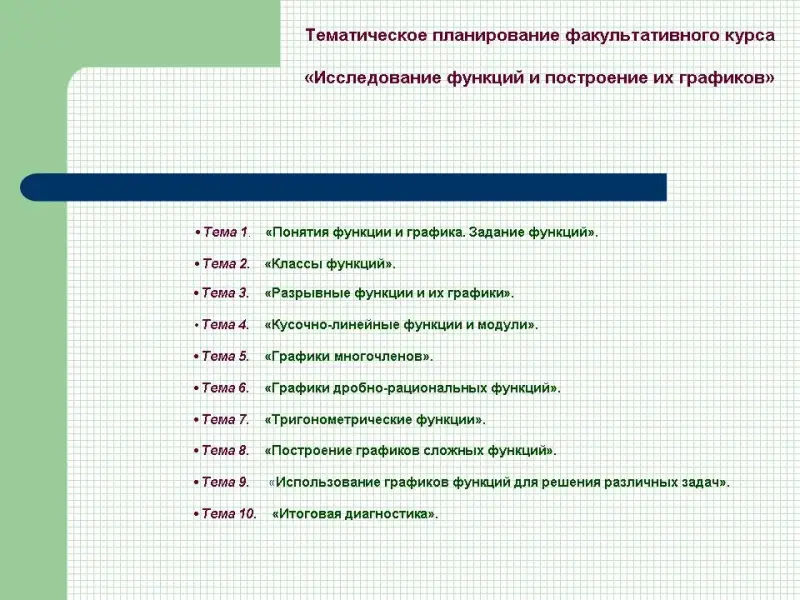 Тематическое планирование факультативного курса

«Исследование функций и построение их графиков»

• Тема 1. «Понятия функции и графика. Задание функций».

• Тема 2. «Классы функций».

• Тема 3. «Разрывные функции и их графики».

• Тема 4. «Кусочно-линейные функции и модули».

• Тема 5. «Графики многочленов».

• Тема 6. «Графики дробно-рациональных функций».

• Тема 7. «Тригонометрические функции».

• Тема 8. «Построение графиков сложных функций».

• Тема 9. «Использование графиков функций для решения различных задач».

• Тема 10. «Итоговая диагностика».